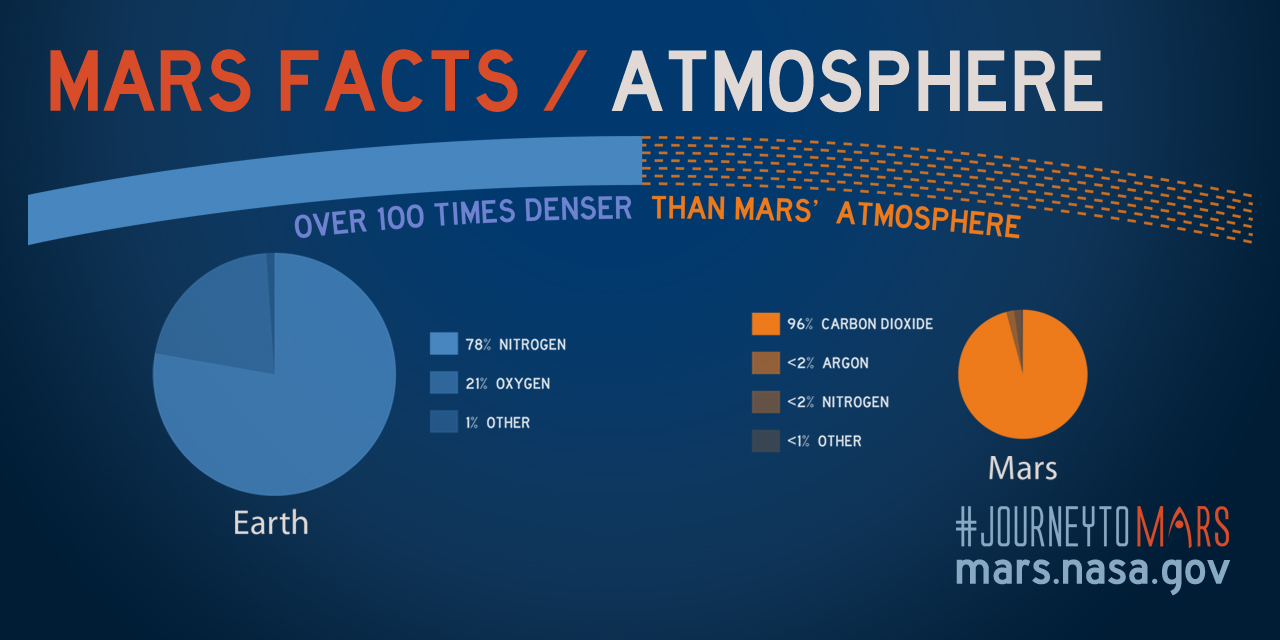 MARS FACTS / ATMOSPHERE

OVER 100 TIMES DENSER THAN MARS' ATMOSPHERE

78% NITROGEN
21% OXYGEN
1% OTHER

Earth

96% CARBON DIOXIDE
<2% ARGON
<2% NITROGEN
<1% OTHER

Mars

#JOURNEYTOMARS
mars.nasa.gov